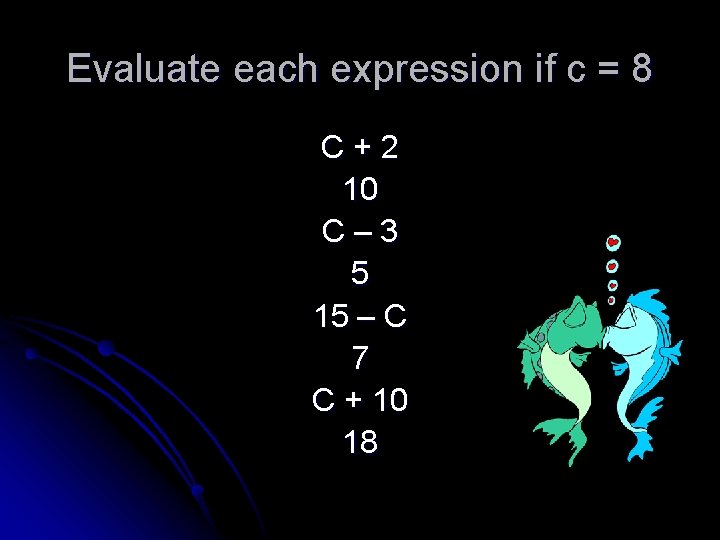 Evaluate each expression if c = 8

C + 2
10
C – 3
5
15 – C
7
C + 10
18